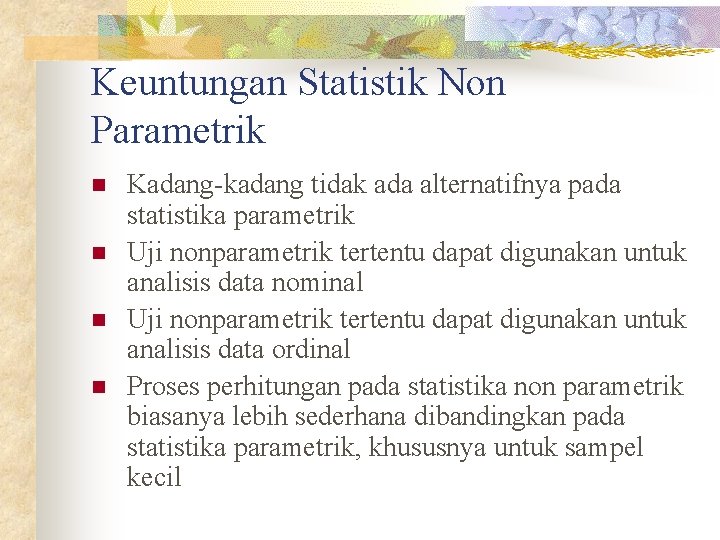 Keuntungan Statistik Non Parametrik

- Kadang-kadang tidak ada alternatifnya pada statistika parametrik
- Uji nonparametrik tertentu dapat digunakan untuk analisis data nominal
- Uji nonparametrik tertentu dapat digunakan untuk analisis data ordinal
- Proses perhitungan pada statistika non parametrik biasanya lebih sederhana dibandingkan pada statistika parametrik, khususnya untuk sampel kecil